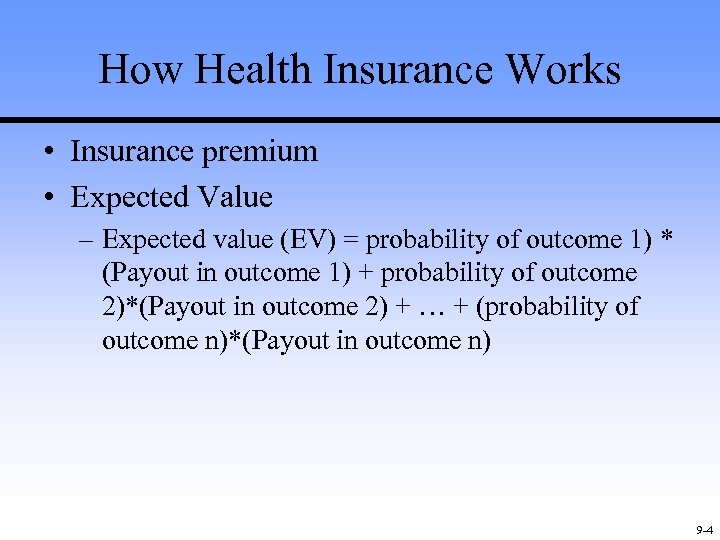 How Health Insurance Works

• Insurance premium
• Expected Value
– Expected value (EV) = probability of outcome 1) * (Payout in outcome 1) + probability of outcome 2)*(Payout in outcome 2) + … + (probability of outcome n)*(Payout in outcome n)

9-4